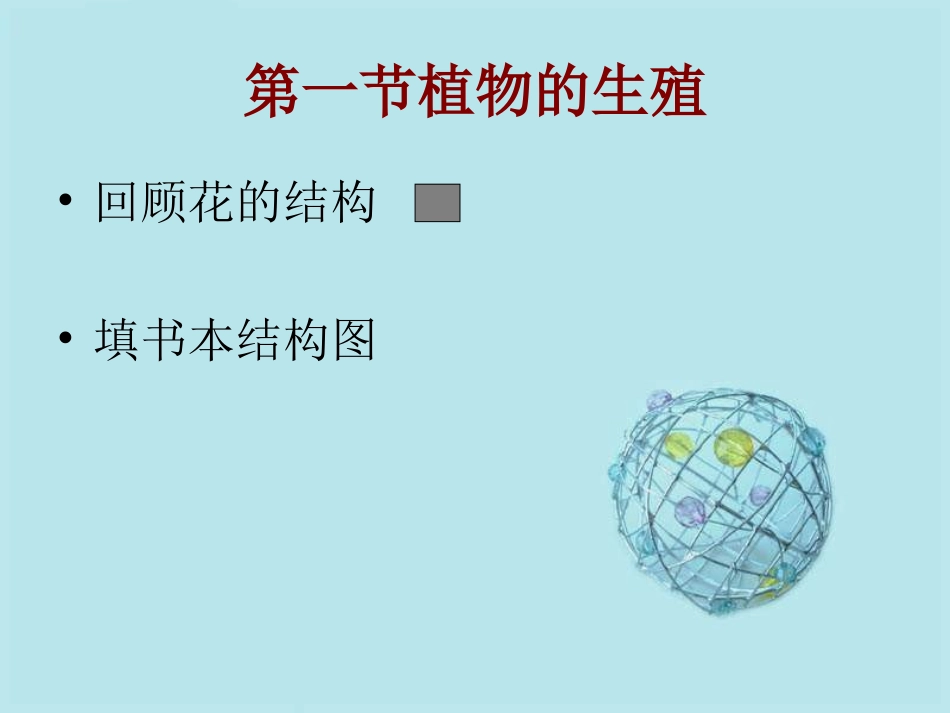 第一节植物的生殖

• 回顾花的结构

• 填书本结构图